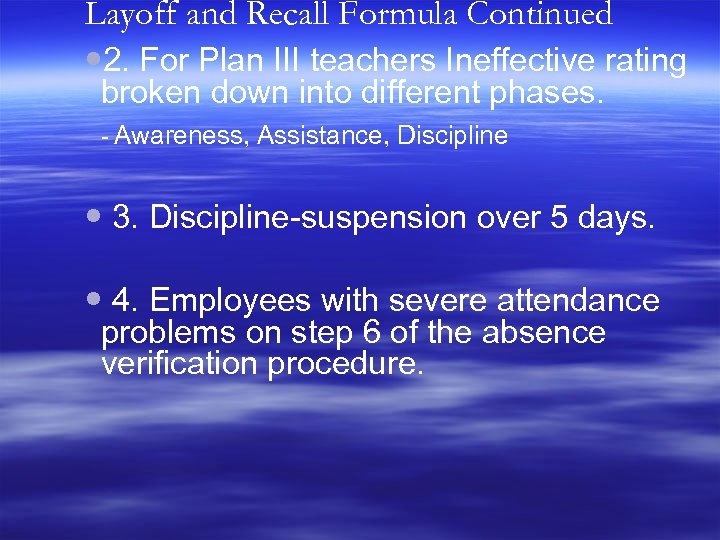 Layoff and Recall Formula Continued

• 2. For Plan III teachers Ineffective rating broken down into different phases.

- Awareness, Assistance, Discipline

• 3. Discipline-suspension over 5 days.

• 4. Employees with severe attendance problems on step 6 of the absence verification procedure.